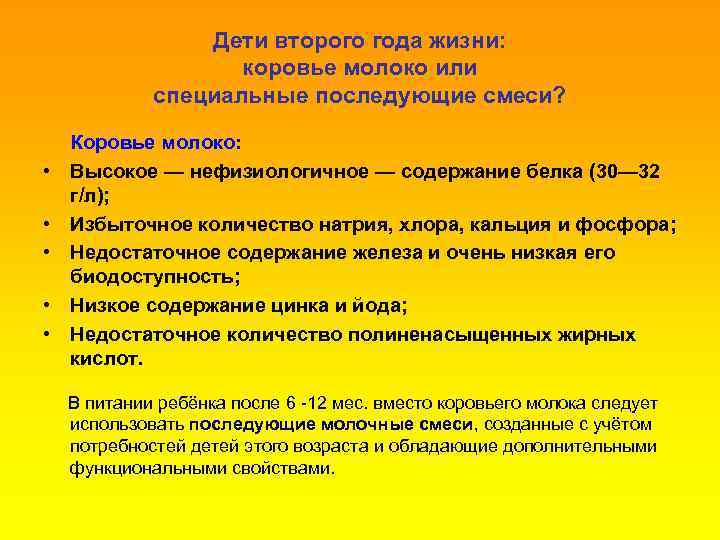 Дети второго года жизни: коровье молоко или специальные последующие смеси?

Коровье молоко:

• Высокое — нефизиологичное — содержание белка (30—32 г/л);
• Избыточное количество натрия, хлора, кальция и фосфора;
• Недостаточное содержание железа и очень низкая его биодоступность;
• Низкое содержание цинка и йода;
• Недостаточное количество полиненасыщенных жирных кислот.

В питании ребёнка после 6 -12 мес. вместо коровьего молока следует использовать последующие молочные смеси, созданные с учётом потребностей детей этого возраста и обладающие дополнительными функциональными свойствами.